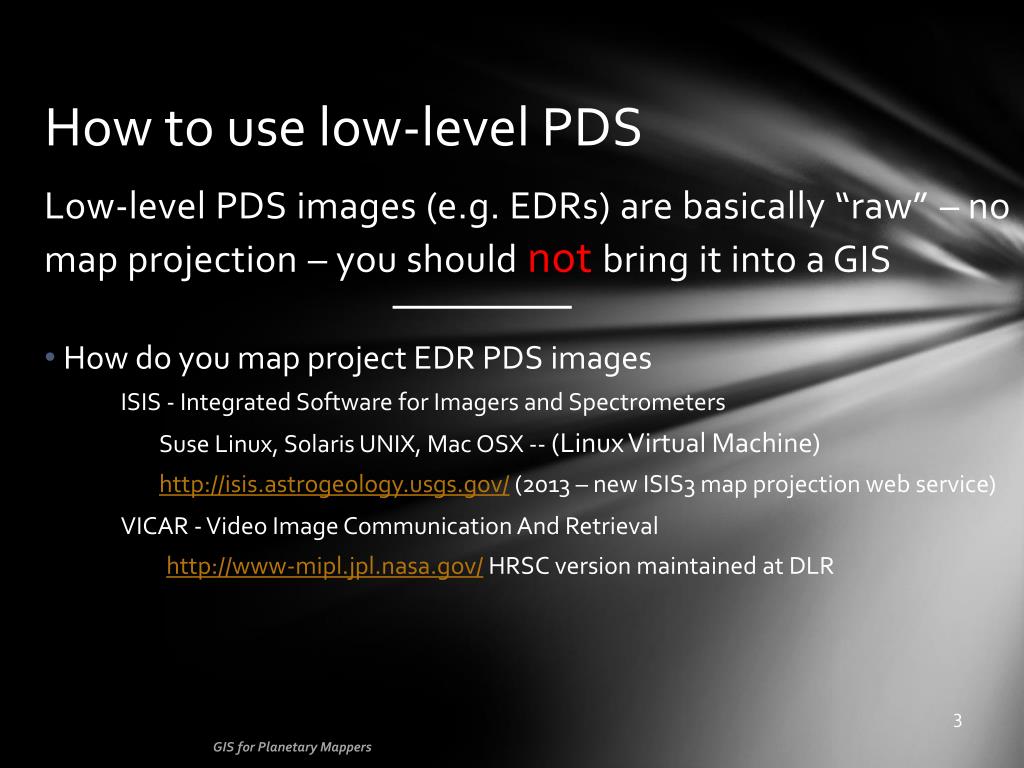 How to use low-level PDS

Low-level PDS images (e.g. EDRs) are basically “raw” – no map projection – you should not bring it into a GIS

• How do you map project EDR PDS images

ISIS - Integrated Software for Imagers and Spectrometers

Suse Linux, Solaris UNIX, Mac OSX -- (Linux Virtual Machine)

http://isis.astrogeology.usgs.gov/ (2013 – new ISIS3 map projection web service)

VICAR - Video Image Communication And Retrieval

http://www-mipl.jpl.nasa.gov/ HRSC version maintained at DLR

3

GIS for Planetary Mappers